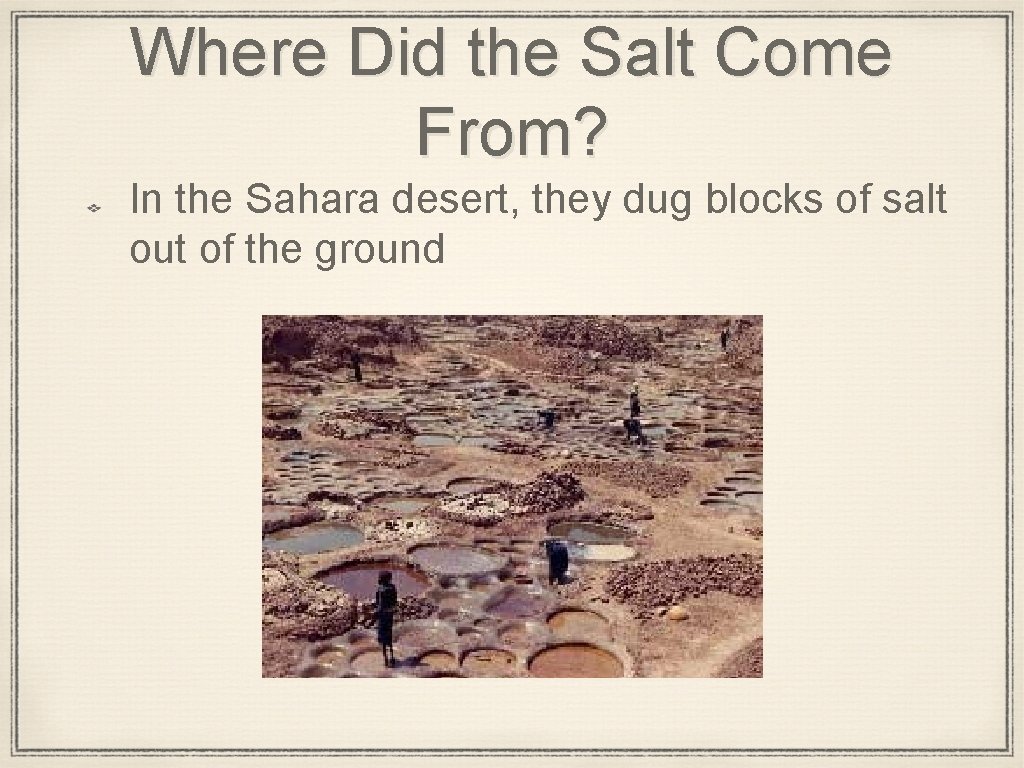 Where Did the Salt Come From?

In the Sahara desert, they dug blocks of salt out of the ground